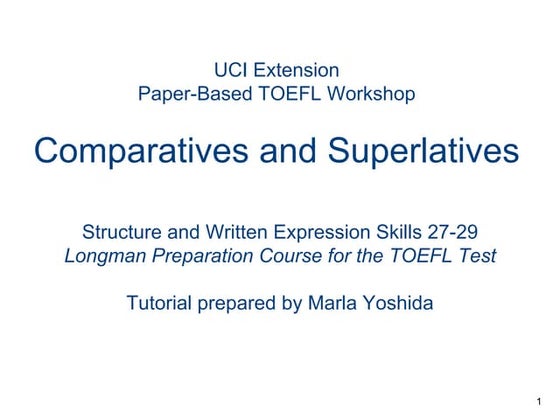 UCI Extension
Paper-Based TOEFL Workshop

Comparatives and Superlatives

Structure and Written Expression Skills 27-29
Longman Preparation Course for the TOEFL Test

Tutorial prepared by Marla Yoshida

1